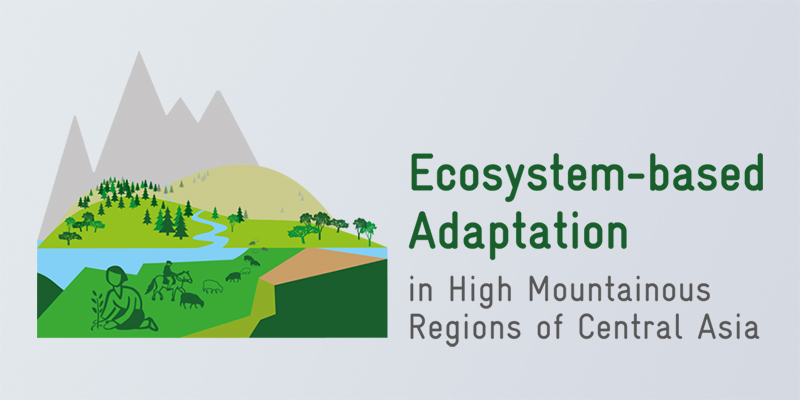 Ecosystem-based Adaptation

in High Mountainous Regions of Central Asia